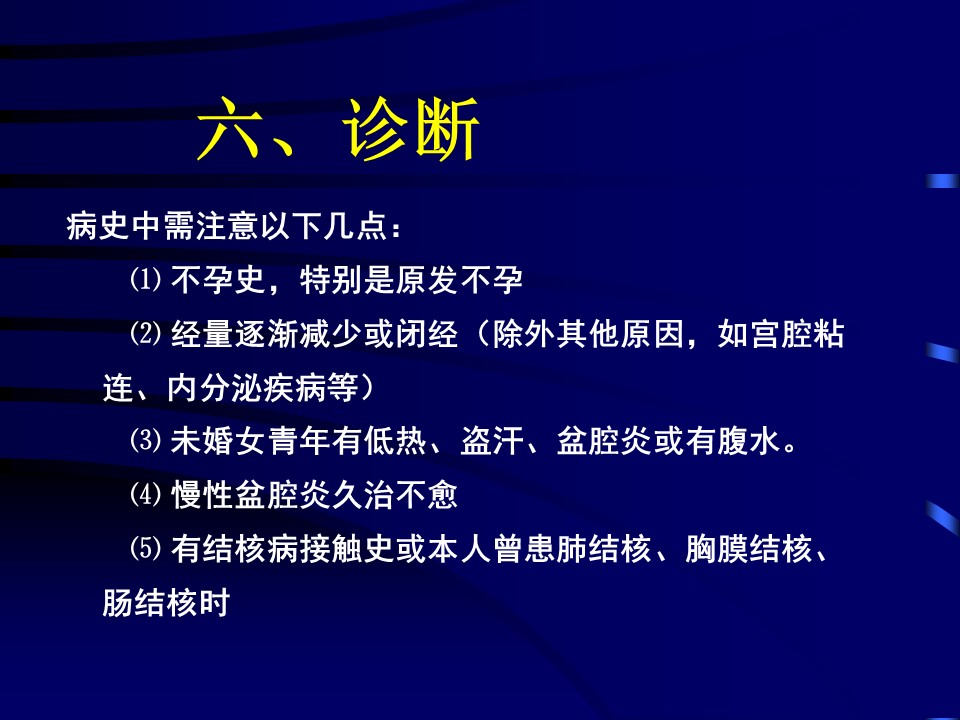 六、诊断

病史中需注意以下几点：

⑴ 不孕史，特别是原发不孕

⑵ 经量逐渐减少或闭经（除外其他原因，如宫腔粘连、内分泌疾病等）

⑶ 未婚女青年有低热、盗汗、盆腔炎或有腹水。

⑷ 慢性盆腔炎久治不愈

⑸ 有结核病接触史或本人曾患肺结核、胸膜结核、肠结核时